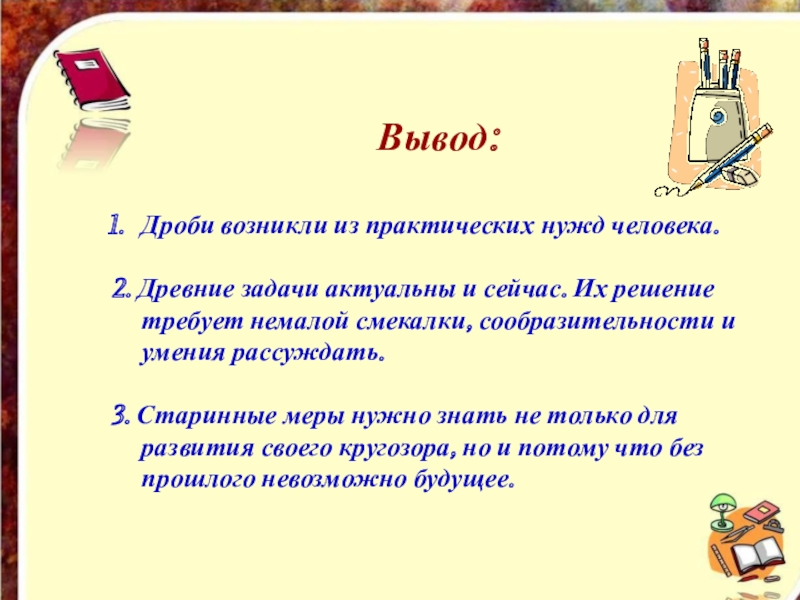 Вывод:

1. Дроби возникли из практических нужд человека.

2. Древние задачи актуальны и сейчас. Их решение требует немалой смекалки, сообразительности и умения рассуждать.

3. Старинные меры нужно знать не только для развития своего кругозора, но и потому что без прошлого невозможно будущее.